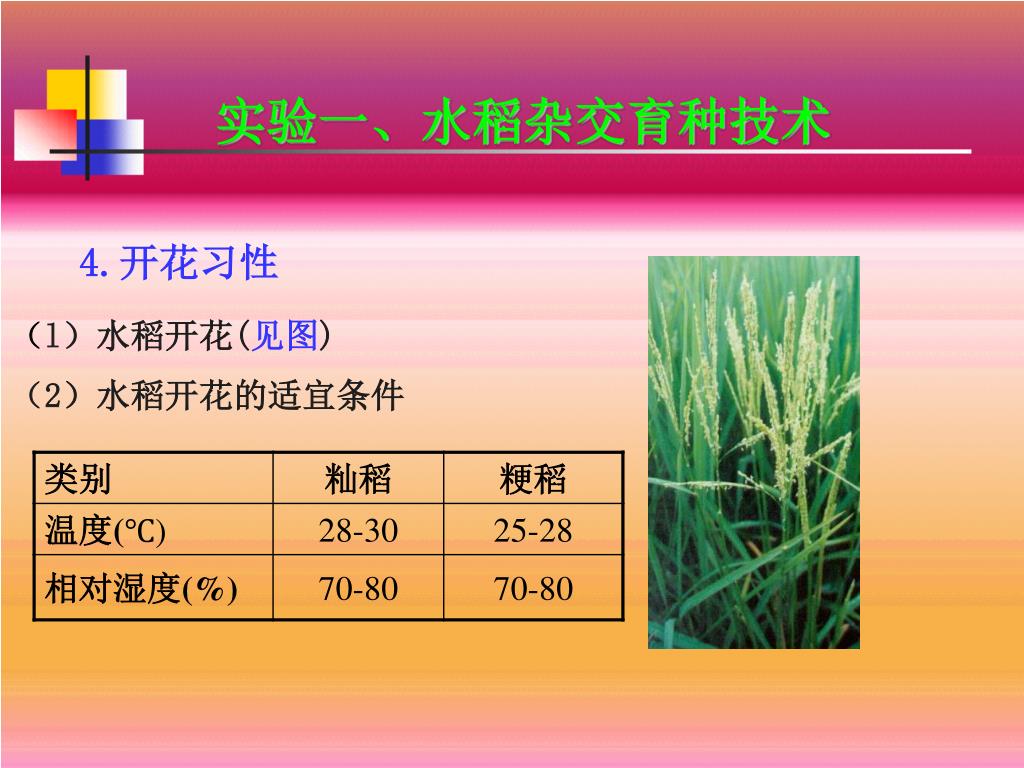 实验一、水稻杂交育种技术

4.开花习性

（1）水稻开花(见图)

（2）水稻开花的适宜条件

| 类别 | 籼稻 | 粳稻 |
|---|---|---|
| 温度(℃) | 28-30 | 25-28 |
| 相对湿度(%) | 70-80 | 70-80 |